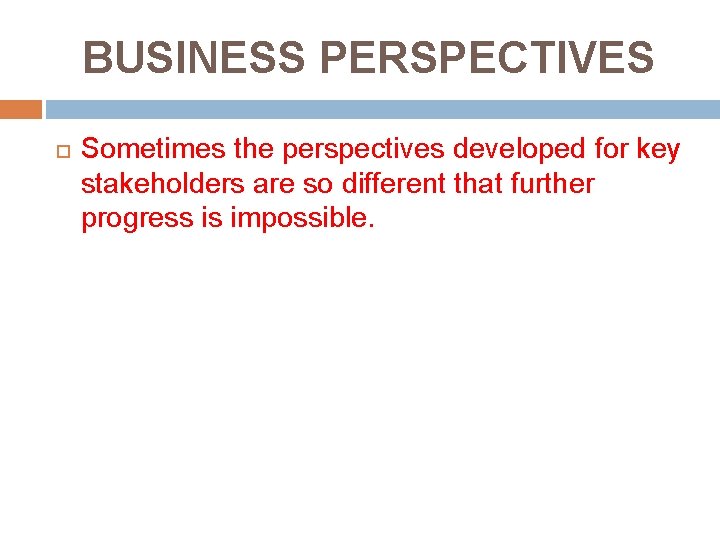 BUSINESS PERSPECTIVES

Sometimes the perspectives developed for key stakeholders are so different that further progress is impossible.